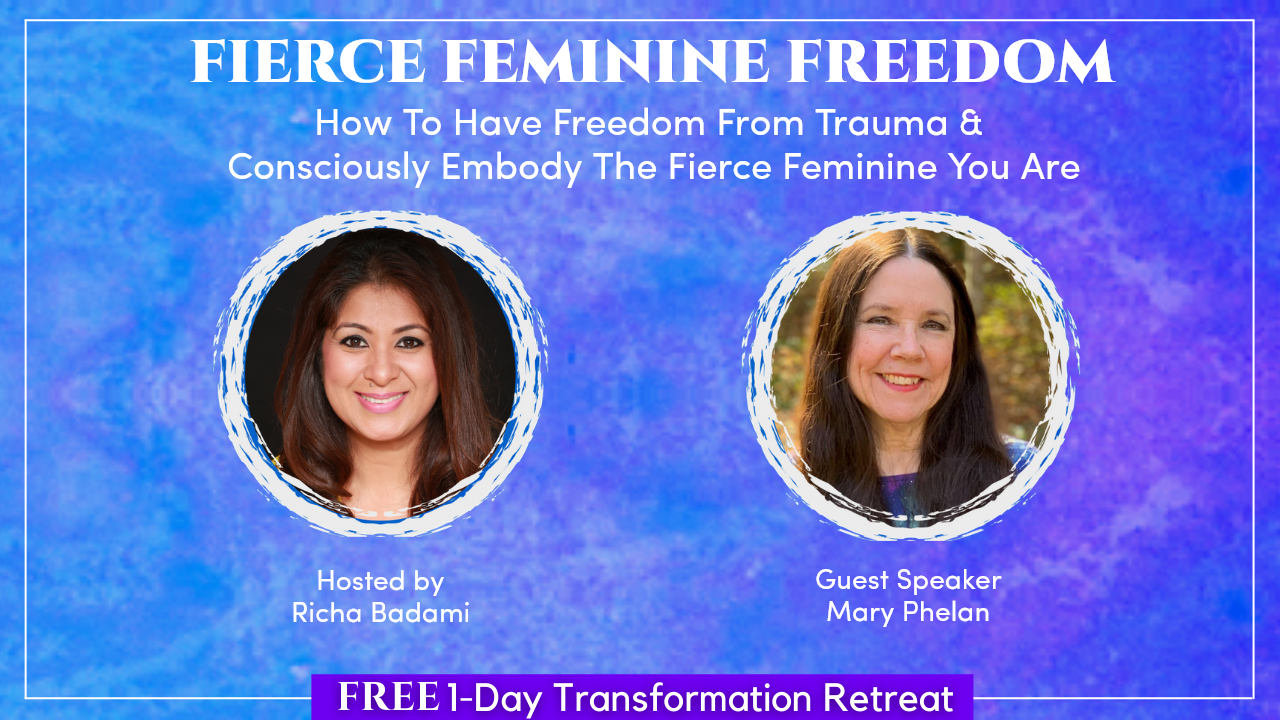 FIERCE FEMININE FREEDOM

How To Have Freedom From Trauma & Consciously Embody The Fierce Feminine You Are

Hosted by
Richa Badami

Guest Speaker
Mary Phelan

FREE 1-Day Transformation Retreat